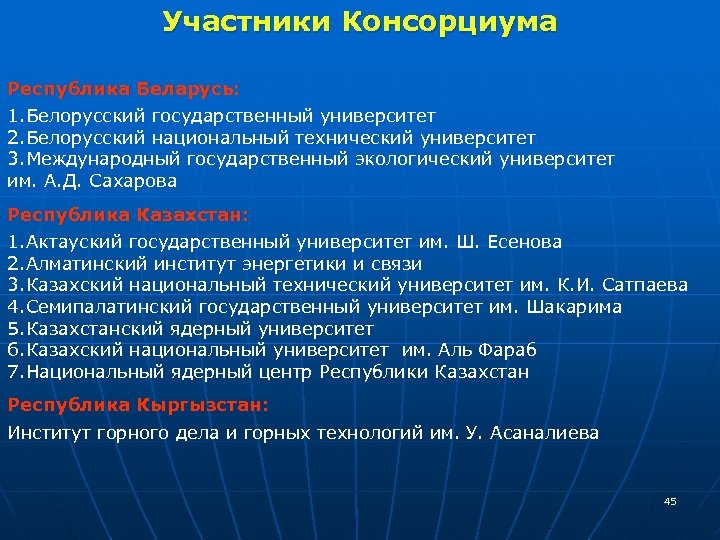 Участники Консорциума

Республика Беларусь:

1.Белорусский государственный университет
2.Белорусский национальный технический университет
3.Международный государственный экологический университет им. А.Д. Сахарова

Республика Казахстан:

1.Актауский государственный университет им. Ш. Есенова
2.Алматинский институт энергетики и связи
3.Казахский национальный технический университет им. К.И. Сатпаева
4.Семипалатинский государственный университет им. Шакарима
5.Казахстанский ядерный университет
6.Казахский национальный университет им. Аль Фараб
7.Национальный ядерный центр Республики Казахстан

Республика Кыргызстан:

Институт горного дела и горных технологий им. У. Асаналиева

45